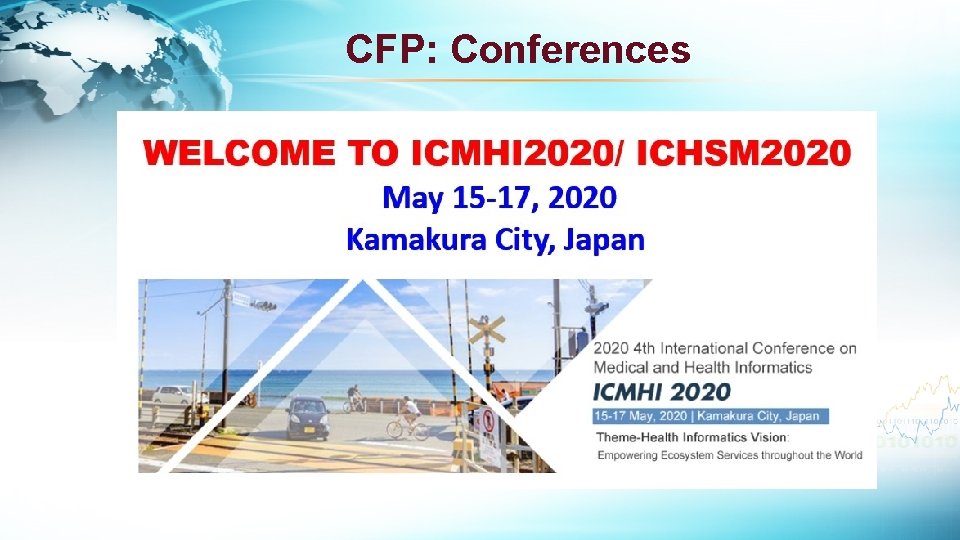 CFP: Conferences

WELCOME TO ICMHI2020/ ICHSM2020
May 15-17, 2020
Kamakura City, Japan

2020 4th International Conference on Medical and Health Informatics
ICMHI 2020
15-17 May, 2020 | Kamakura City, Japan
Theme-Health Informatics Vision:
Empowering Ecosystem Services throughout the World